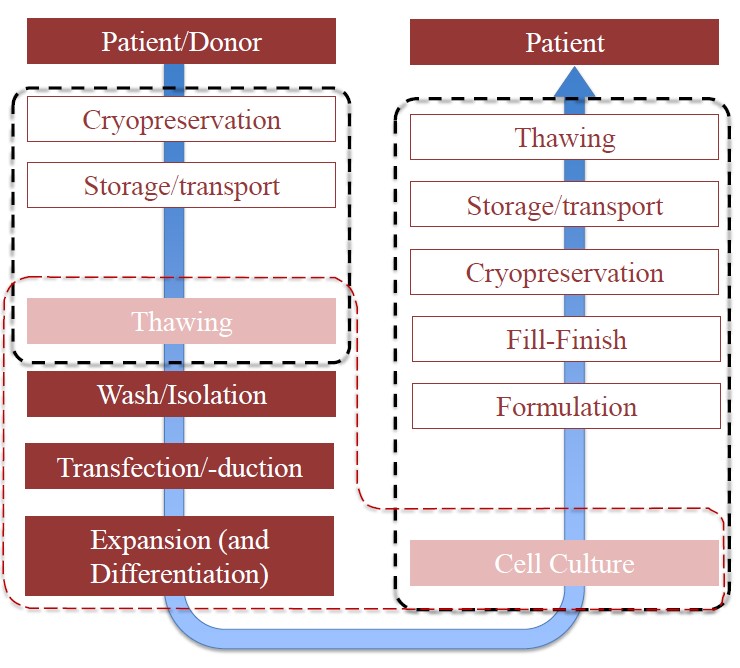 Patient/Donor

Cryopreservation

Storage/transport

Thawing

Wash/Isolation

Transfection/-duction

Expansion (and Differentiation)

Patient

Thawing

Storage/transport

Cryopreservation

Fill-Finish

Formulation

Cell Culture